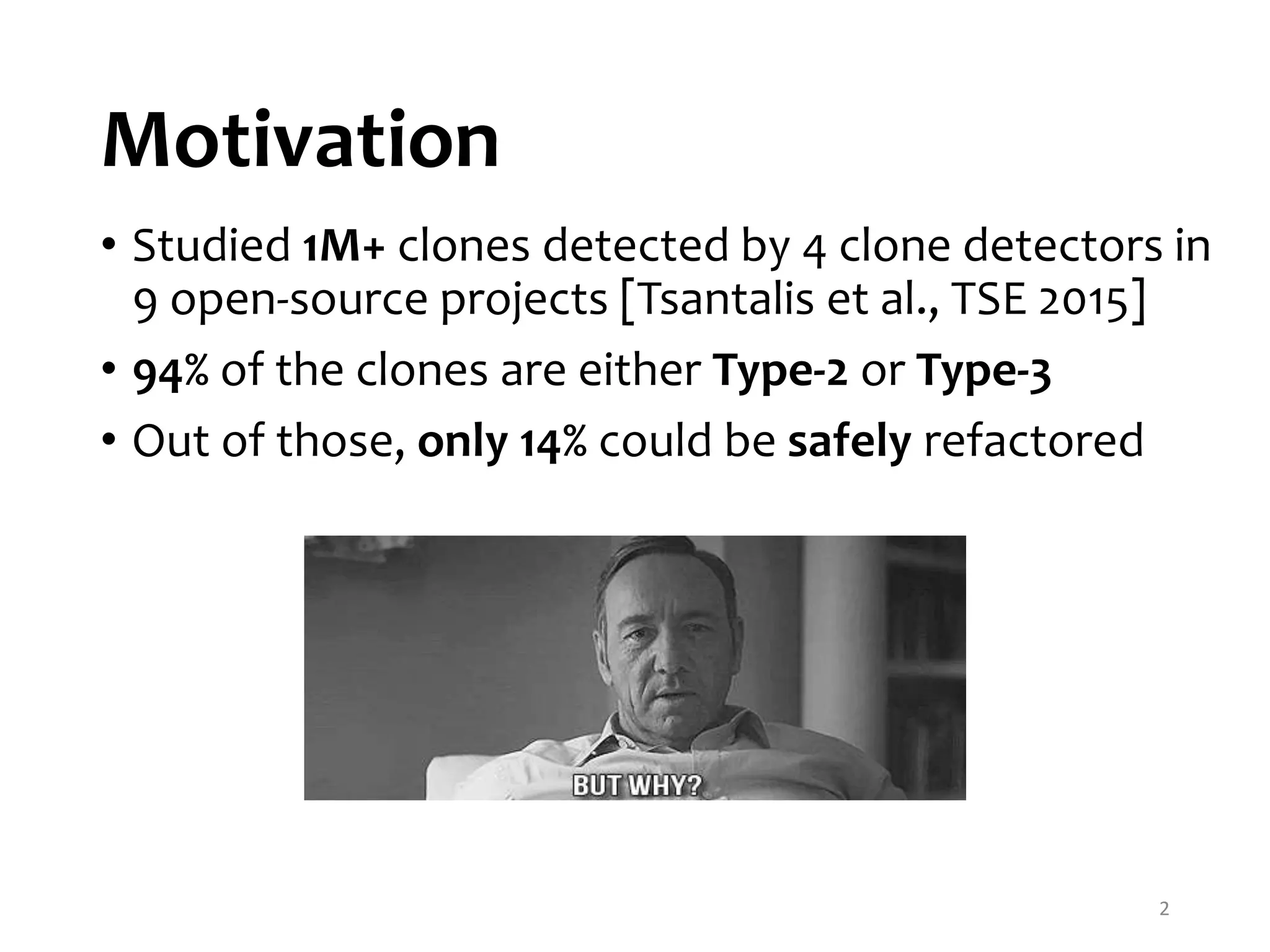 Motivation

• Studied 1M+ clones detected by 4 clone detectors in 9 open-source projects [Tsantalis et al., TSE 2015]

• 94% of the clones are either Type-2 or Type-3

• Out of those, only 14% could be safely refactored

BUT WHY?

2